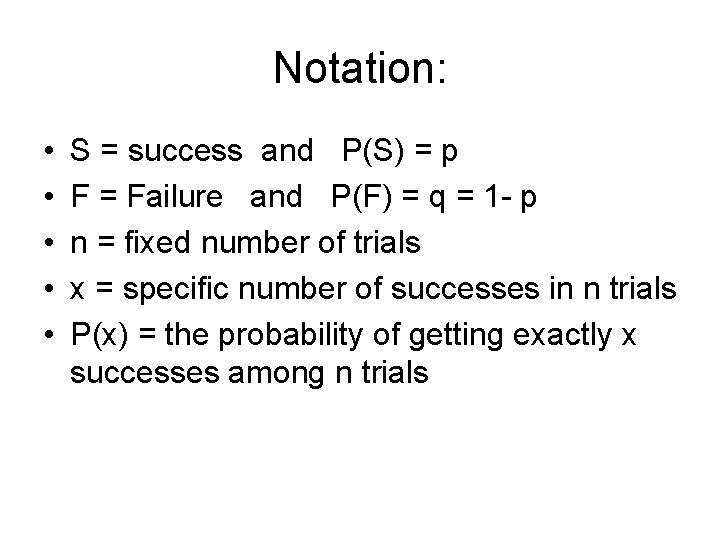 Notation:

• S = success and P(S) = p
• F = Failure and P(F) = q = 1- p
• n = fixed number of trials
• x = specific number of successes in n trials
• P(x) = the probability of getting exactly x successes among n trials